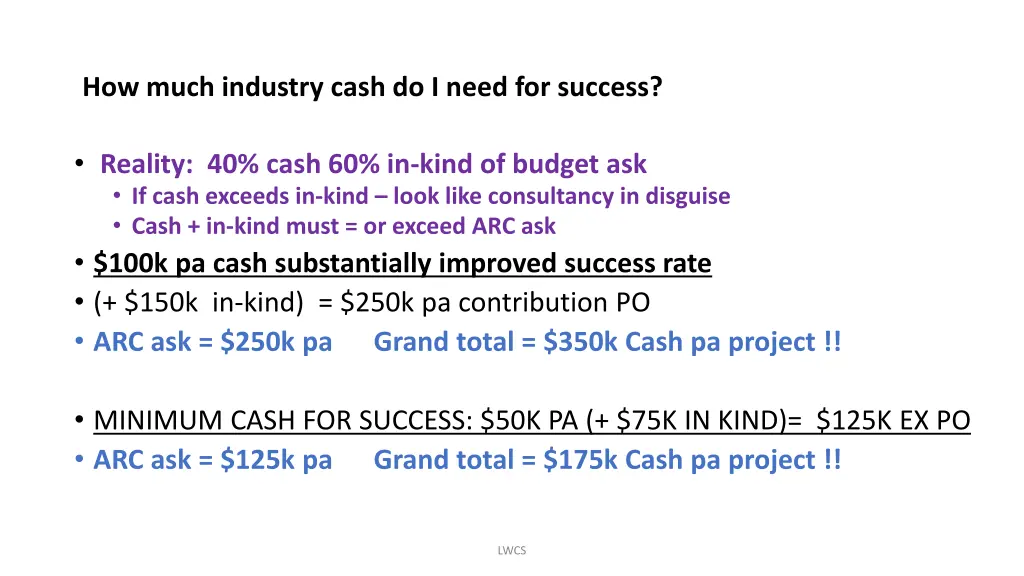 How much industry cash do I need for success?

• Reality: 40% cash 60% in-kind of budget ask
  • If cash exceeds in-kind – look like consultancy in disguise
  • Cash + in-kind must = or exceed ARC ask
• \$100k pa cash substantially improved success rate
• (+ \$150k in-kind) = \$250k pa contribution PO
• ARC ask = \$250k pa Grand total = \$350k Cash pa project !!

• MINIMUM CASH FOR SUCCESS: \$50K PA (+ \$75K IN KIND)= \$125K EX PO
• ARC ask = \$125k pa Grand total = \$175k Cash pa project !!

LWCS